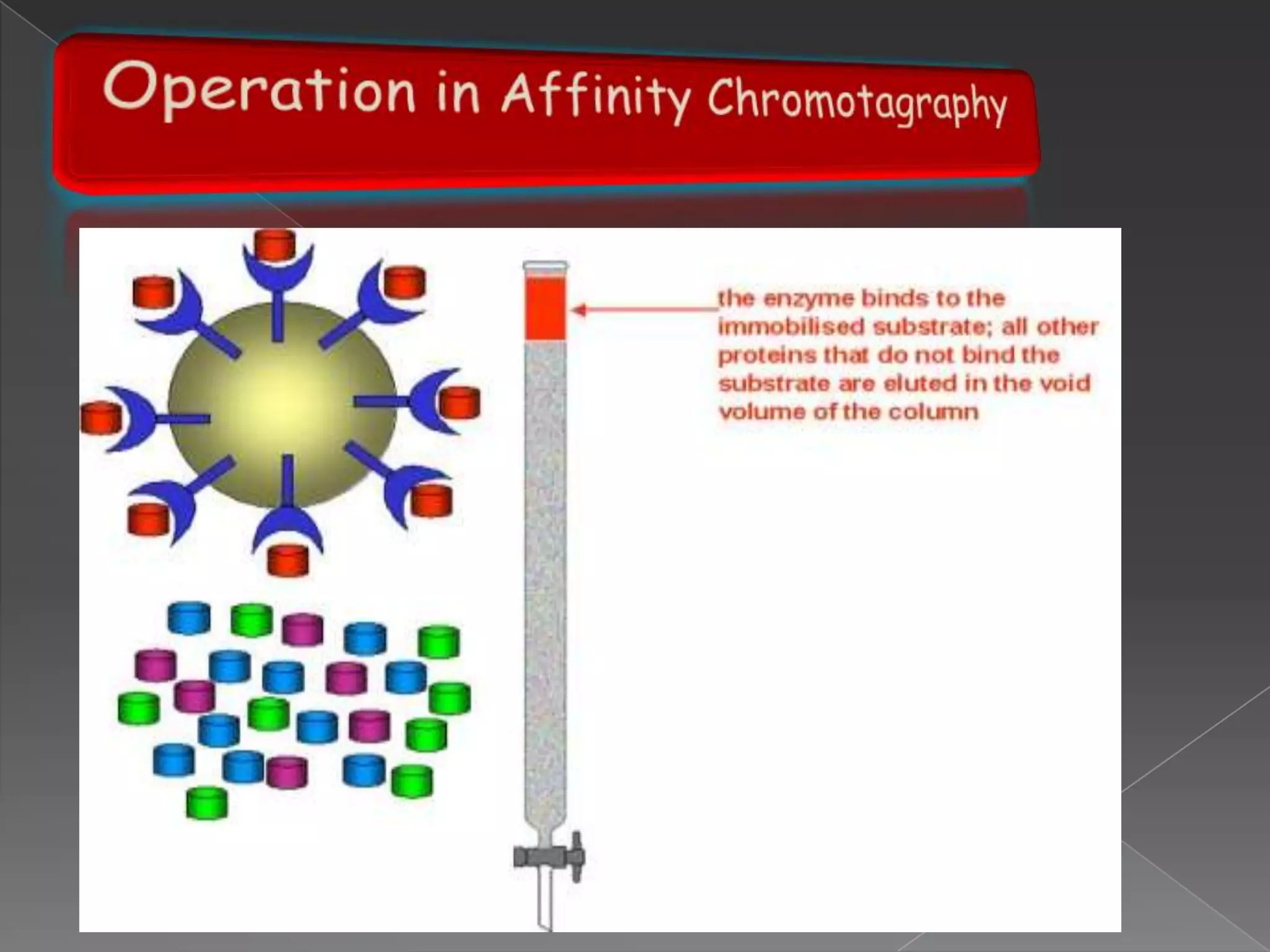 Operation in Affinity Chromotagraphy

the enzyme binds to the immobilised substrate; all other proteins that do not bind the substrate are eluted in the void volume of the column